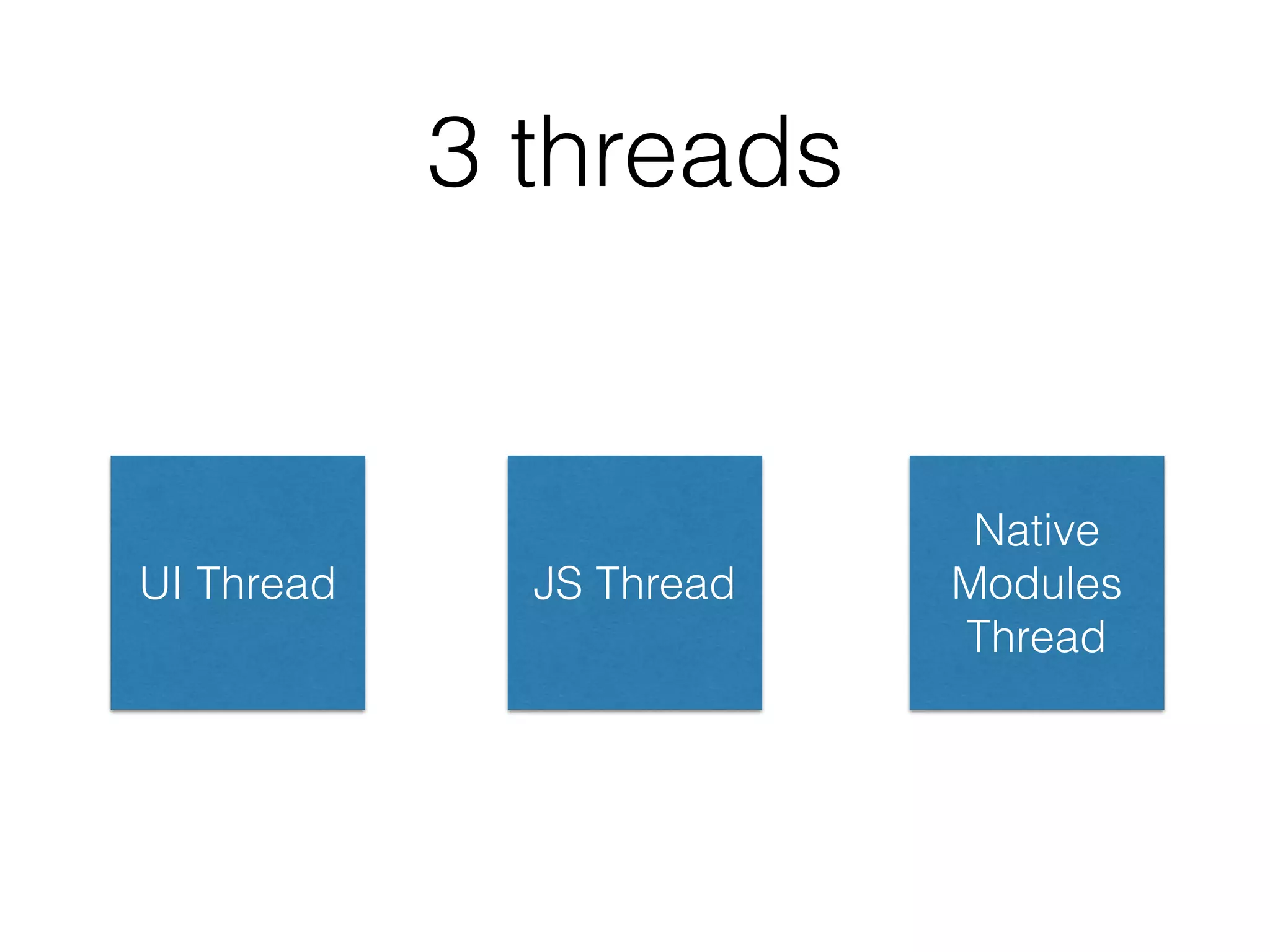 3 threads

UI Thread

JS Thread

Native Modules Thread